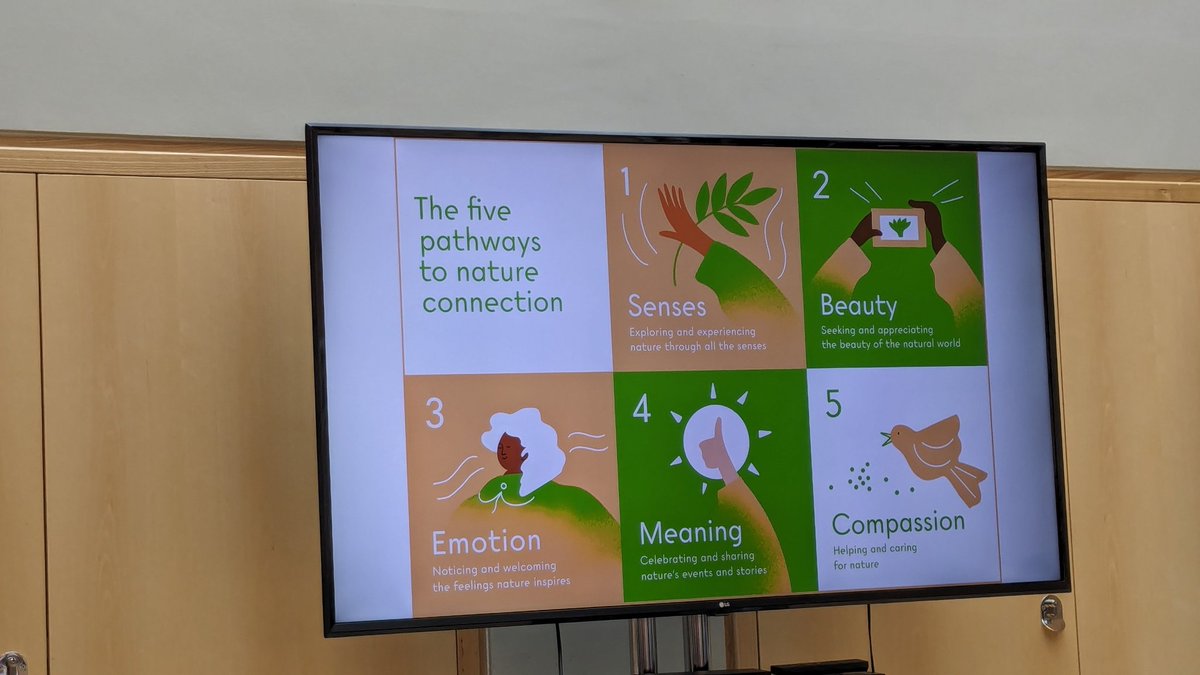 The five pathways to nature connection

1
Senses
Exploring and experiencing nature through all the senses

2
Beauty
Seeking and appreciating the beauty of the natural world

3
Emotion
Noticing and welcoming the feelings nature inspires

4
Meaning
Celebrating and sharing nature's events and stories

5
Compassion
Helping and caring for nature

LG